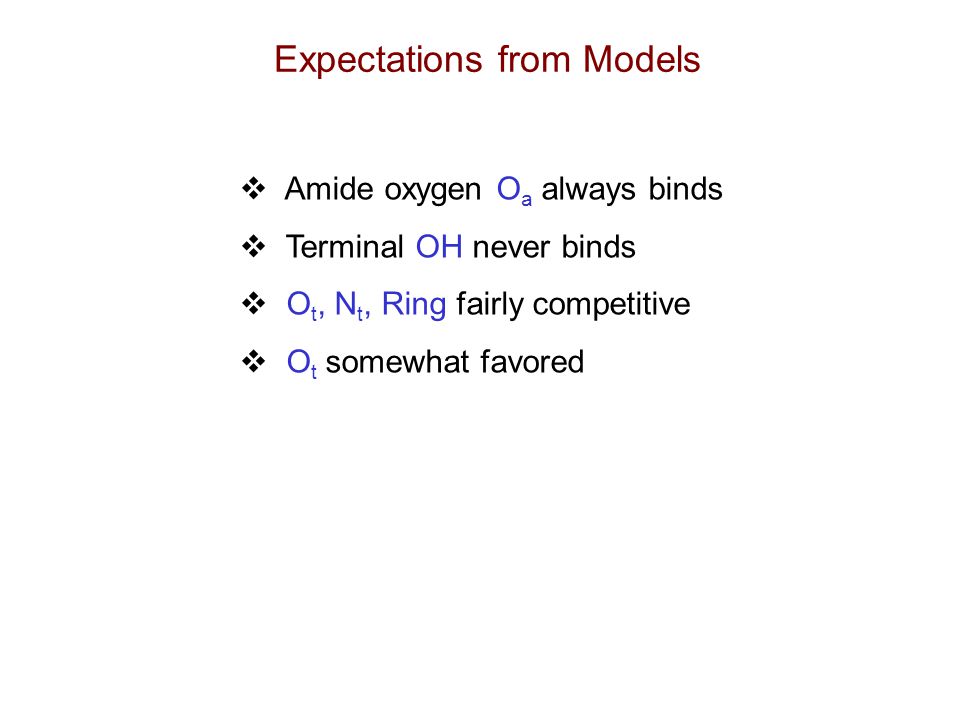 Expectations from Models

❖ Amide oxygen $O_a$ always binds

❖ Terminal OH never binds

❖ $O_t$, $N_t$, Ring fairly competitive

❖ $O_t$ somewhat favored